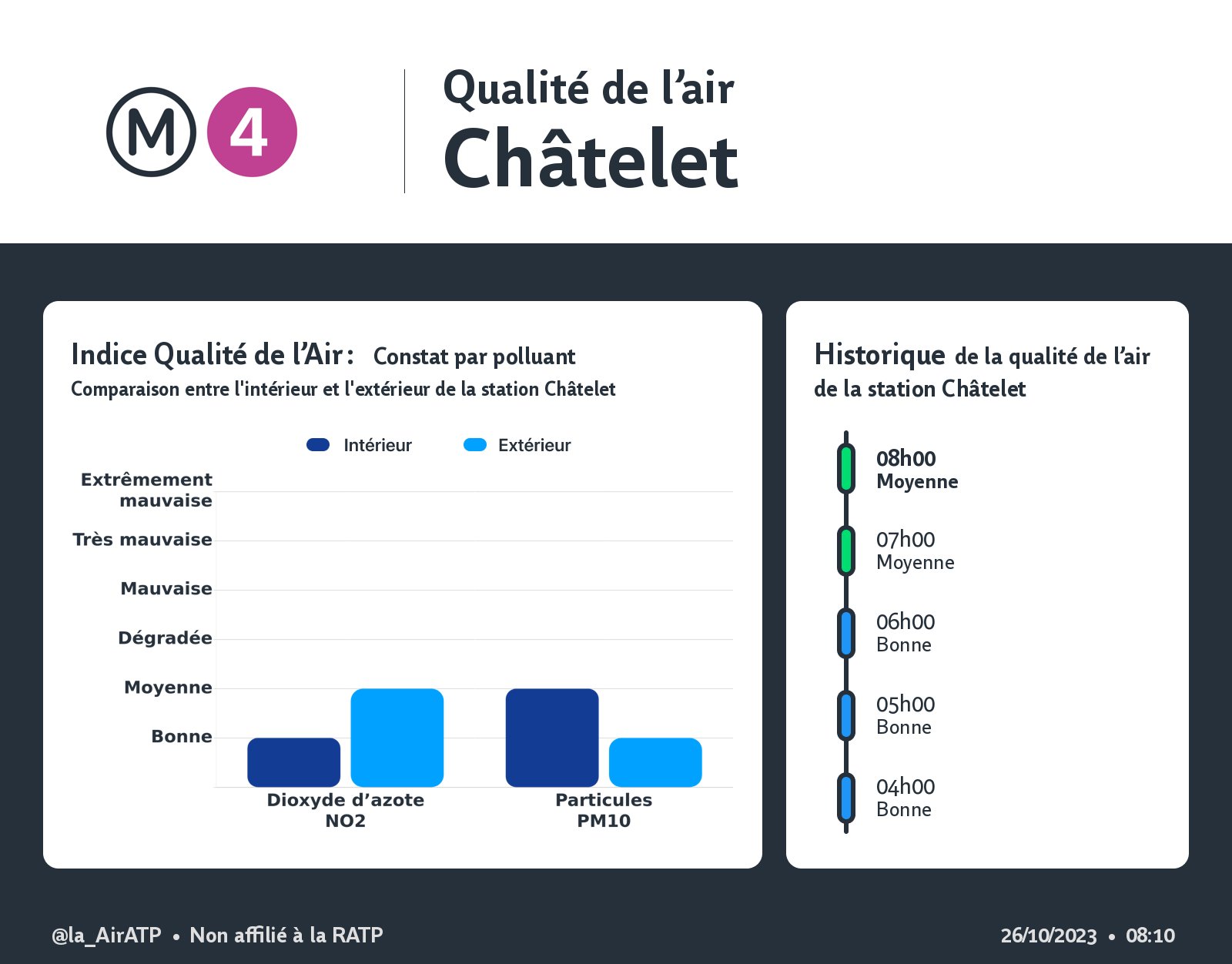 M 4

Qualité de l'air
Châtelet

Indice Qualité de l'Air : Constat par polluant
Comparaison entre l'intérieur et l'extérieur de la station Châtelet

Intérieur Extérieur

Extrêmement mauvaise
Très mauvaise
Mauvaise
Dégradée
Moyenne
Bonne

Dioxyde d'azote NO2
Particules PM10

Historique de la qualité de l'air de la station Châtelet

08h00
Moyenne

07h00
Moyenne

06h00
Bonne

05h00
Bonne

04h00
Bonne

@la_AirATP • Non affilié à la RATP

26/10/2023 • 08:10